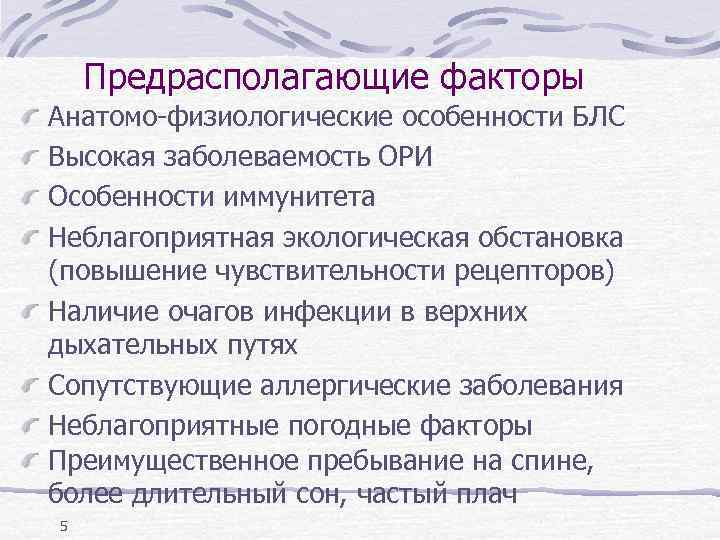 Предрасполагающие факторы

Анатомо-физиологические особенности БЛС

Высокая заболеваемость ОРИ

Особенности иммунитета

Неблагоприятная экологическая обстановка (повышение чувствительности рецепторов)

Наличие очагов инфекции в верхних дыхательных путях

Сопутствующие аллергические заболевания

Неблагоприятные погодные факторы

Преимущественное пребывание на спине, более длительный сон, частый плач

5